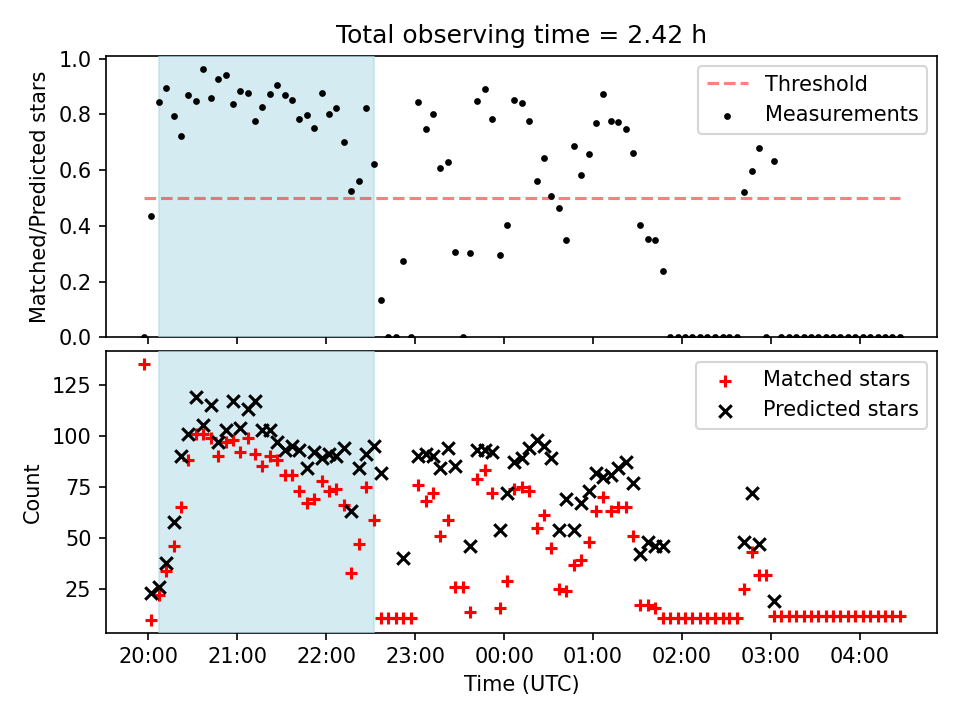 Total observing time = 2.42 h

Matched/Predicted stars

1.0
0.8
0.6
0.4
0.2
0.0

Threshold
Measurements

Count

125
100
75
50
25

Matched stars
Predicted stars

20:00
21:00
22:00
23:00
00:00
01:00
02:00
03:00
04:00

Time (UTC)